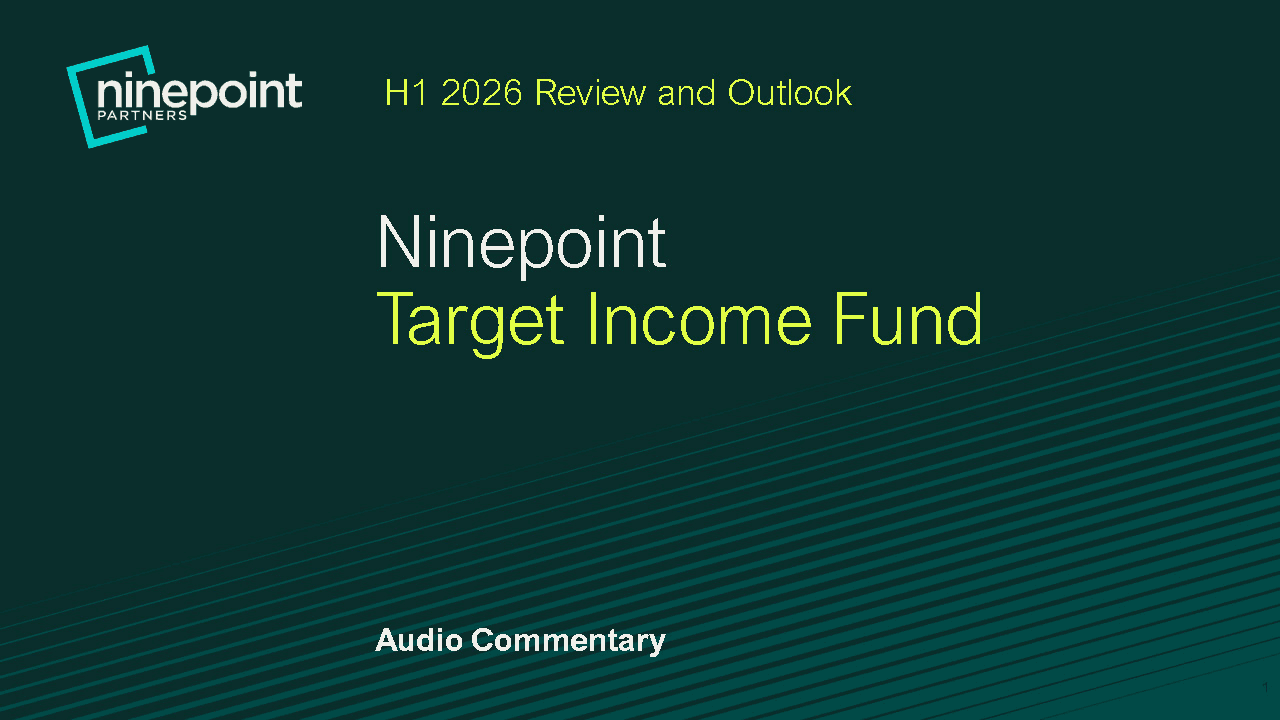 ninepoint PARTNERS

H1 2026 Review and Outlook

Ninepoint
Target Income Fund

Audio Commentary

1